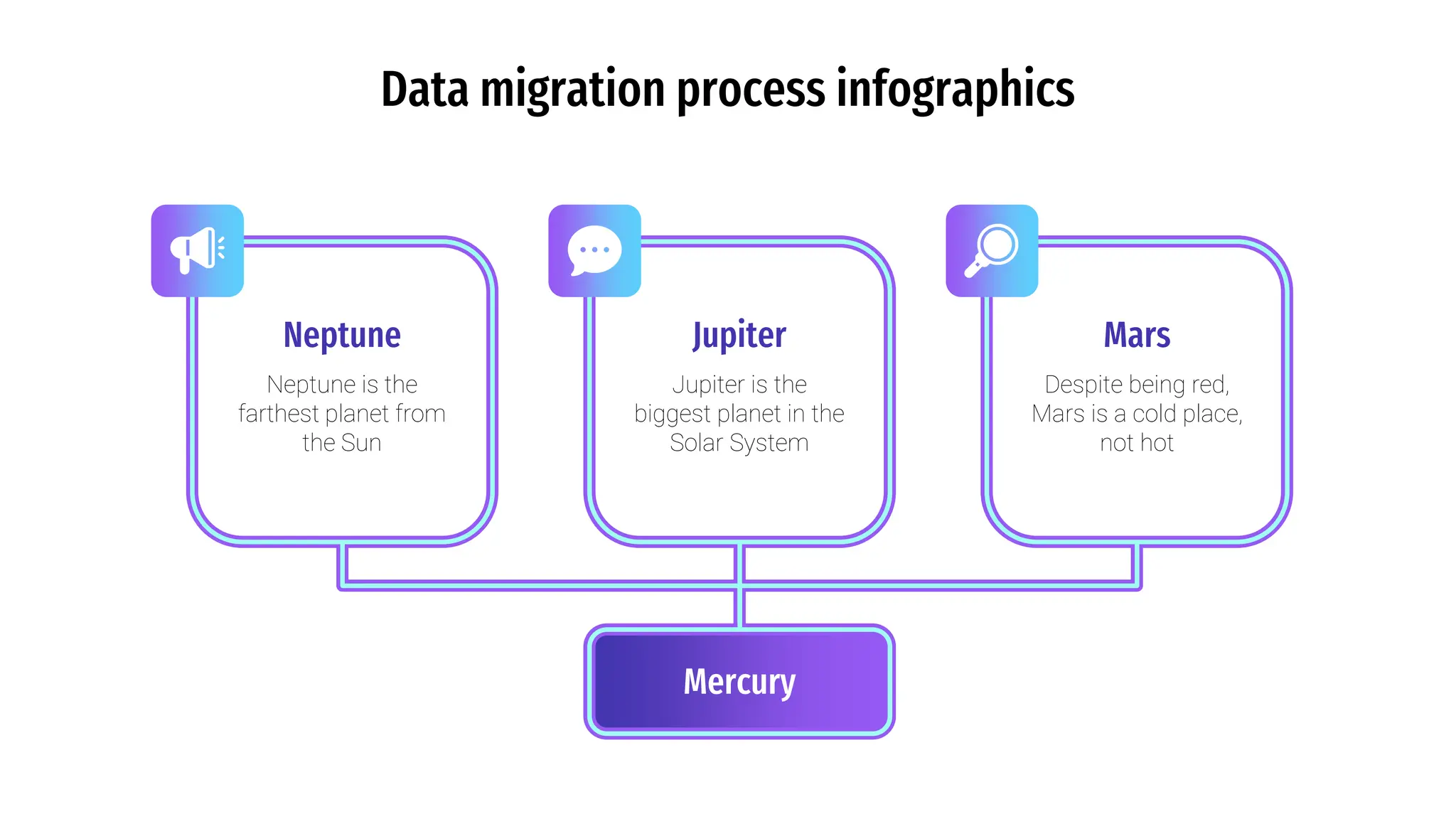 Data migration process infographics

Neptune

Neptune is the farthest planet from the Sun

Jupiter

Jupiter is the biggest planet in the Solar System

Mars

Despite being red, Mars is a cold place, not hot

Mercury